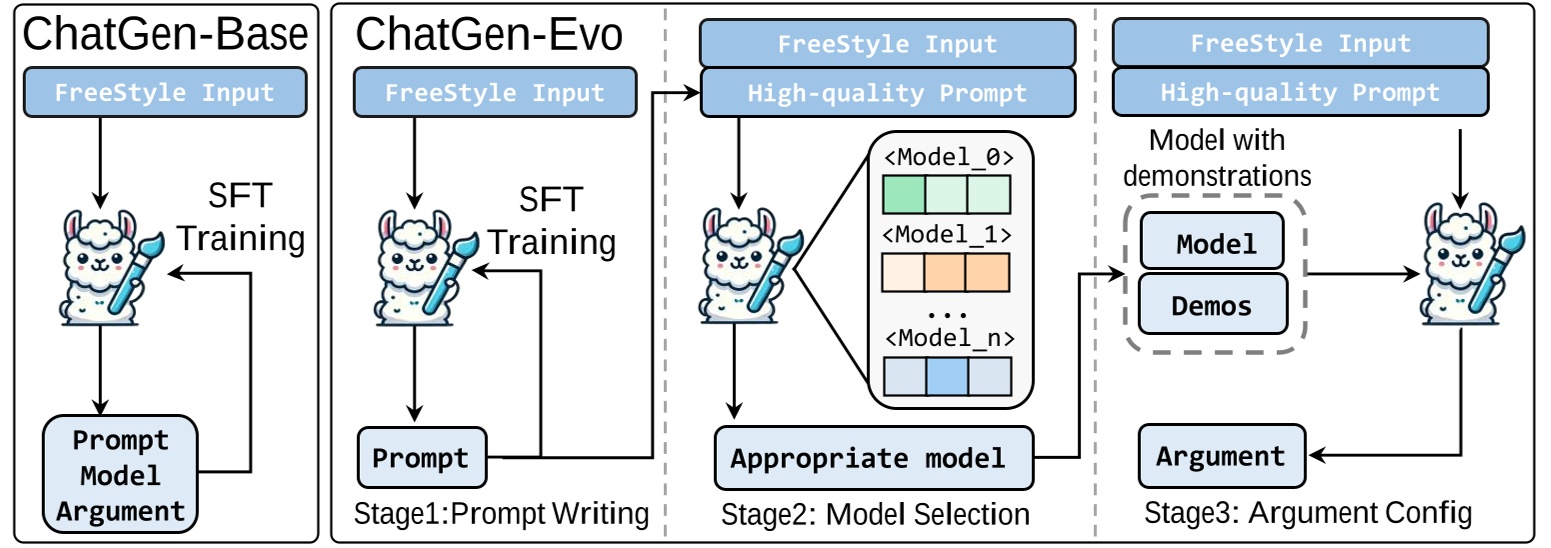 ChatGen-Base

FreeStyle Input

SFT Training

Prompt
Model
Argument

ChatGen-Evo

FreeStyle Input

SFT Training

Prompt

Stage1:Prompt Writing

FreeStyle Input

High-quality Prompt

<Model_0>

<Model_1>

...

<Model_n>

Appropriate model

Stage2: Model Selection

FreeStyle Input

High-quality Prompt

Model with demonstrations

Model

Demos

Argument

Stage3: Argument Config